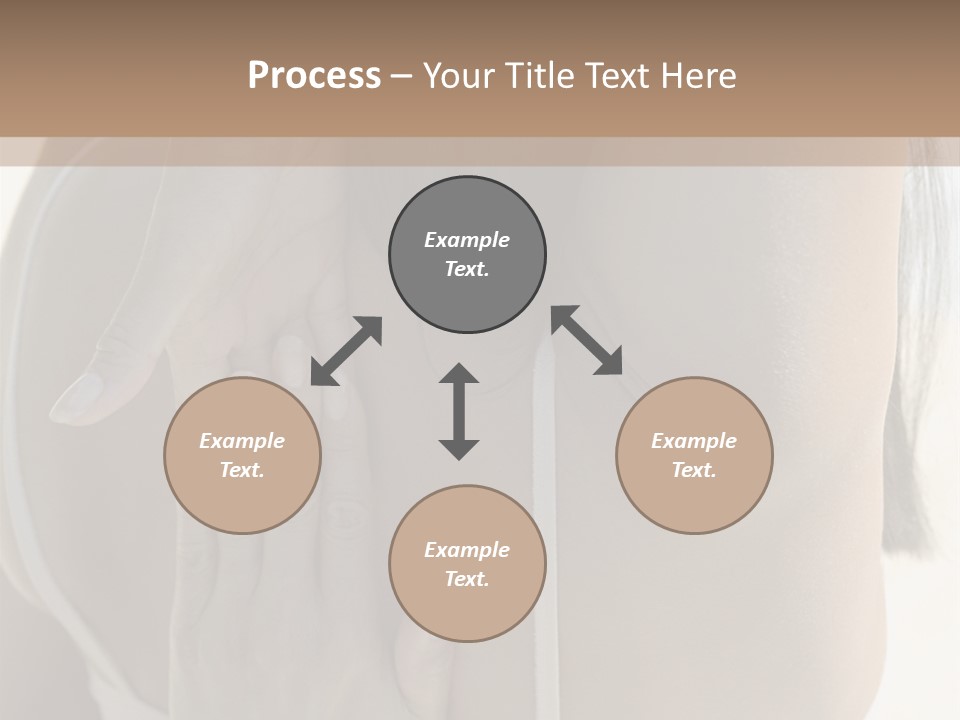 Process – Your Title Text Here

Example Text.

Example Text.

Example Text.

Example Text.